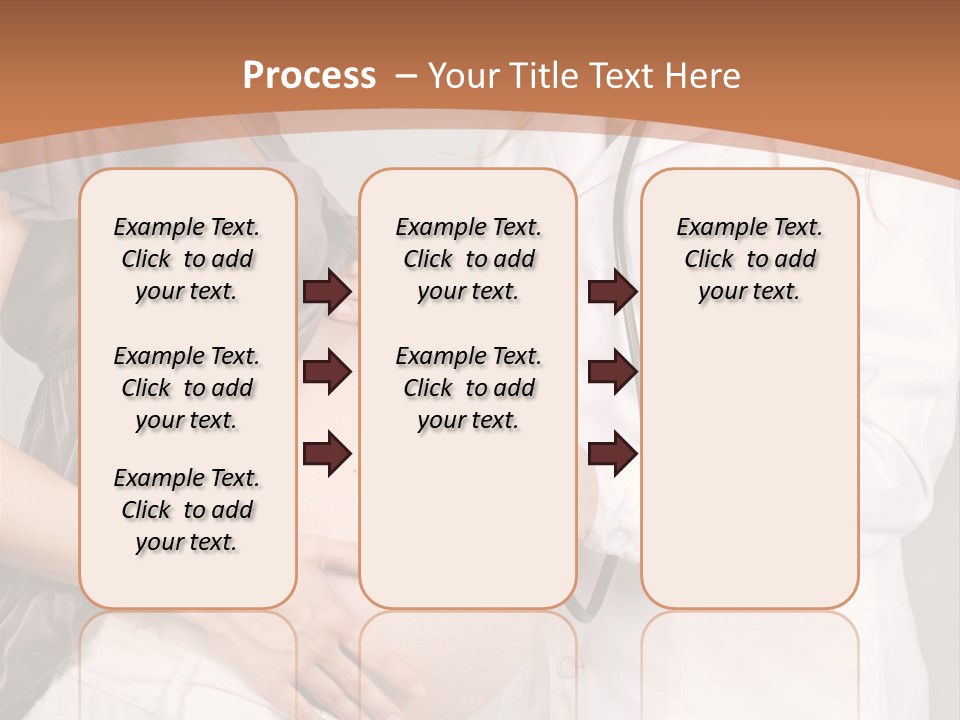 Process – Your Title Text Here

Example Text. Click to add your text.

Example Text. Click to add your text.

Example Text. Click to add your text.

Example Text. Click to add your text.

Example Text. Click to add your text.

Example Text. Click to add your text.